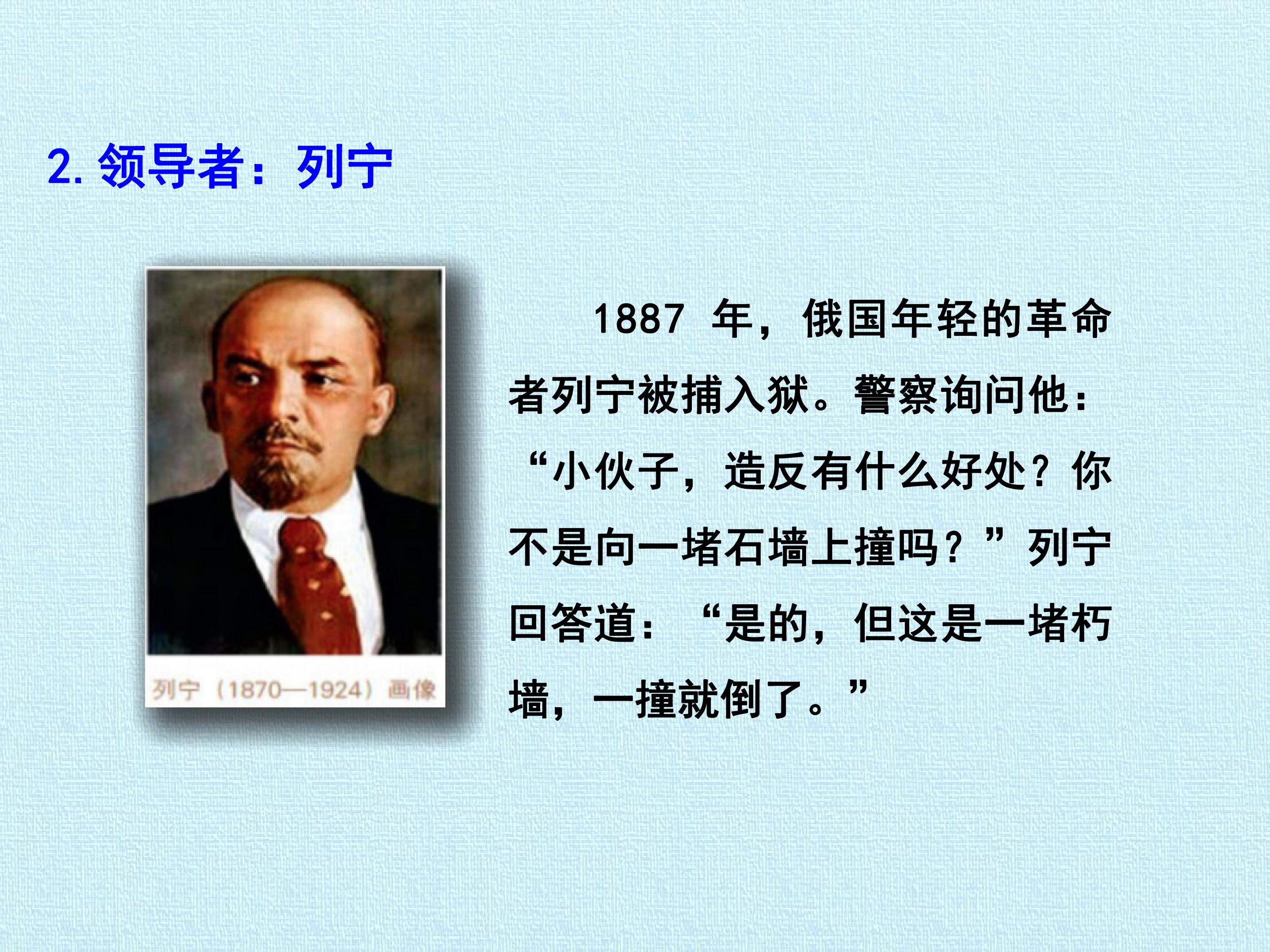 2. 领导者：列宁

列宁（1870—1924）画像

1887 年，俄国年轻的革命者列宁被捕入狱。警察询问他：“小伙子，造反有什么好处？你不是向一堵石墙上撞吗？”列宁回答道：“是的，但这是一堵朽墙，一撞就倒了。”